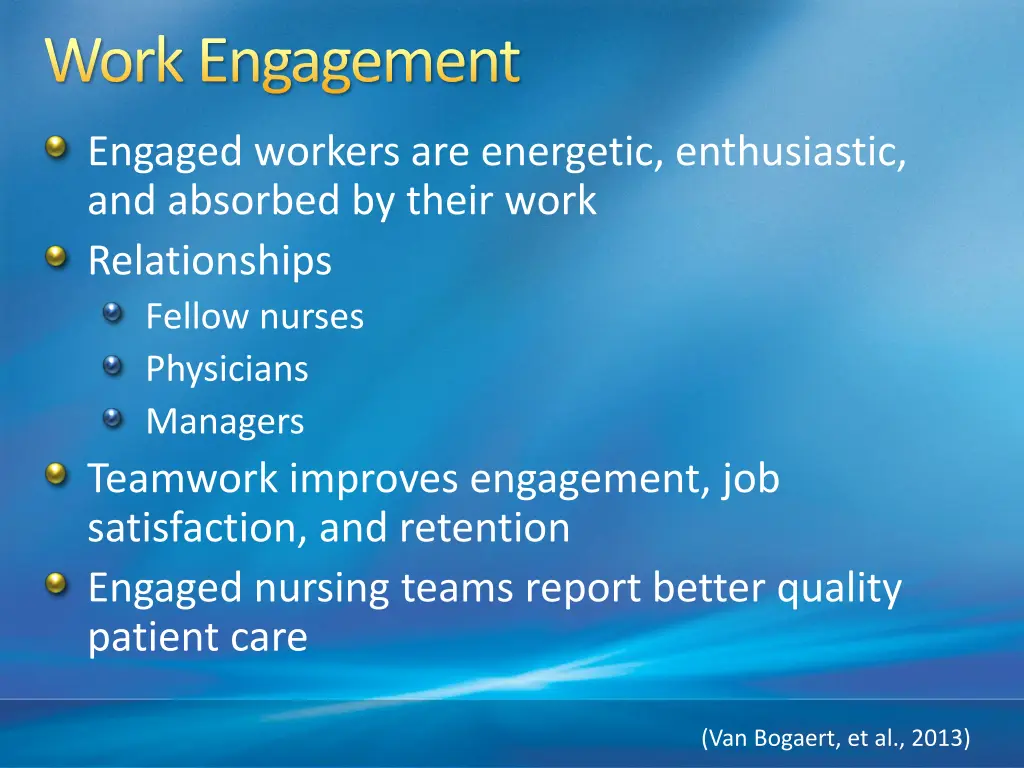 Work Engagement

Engaged workers are energetic, enthusiastic, and absorbed by their work

Relationships

Fellow nurses

Physicians

Managers

Teamwork improves engagement, job satisfaction, and retention

Engaged nursing teams report better quality patient care

(Van Bogaert, et al., 2013)